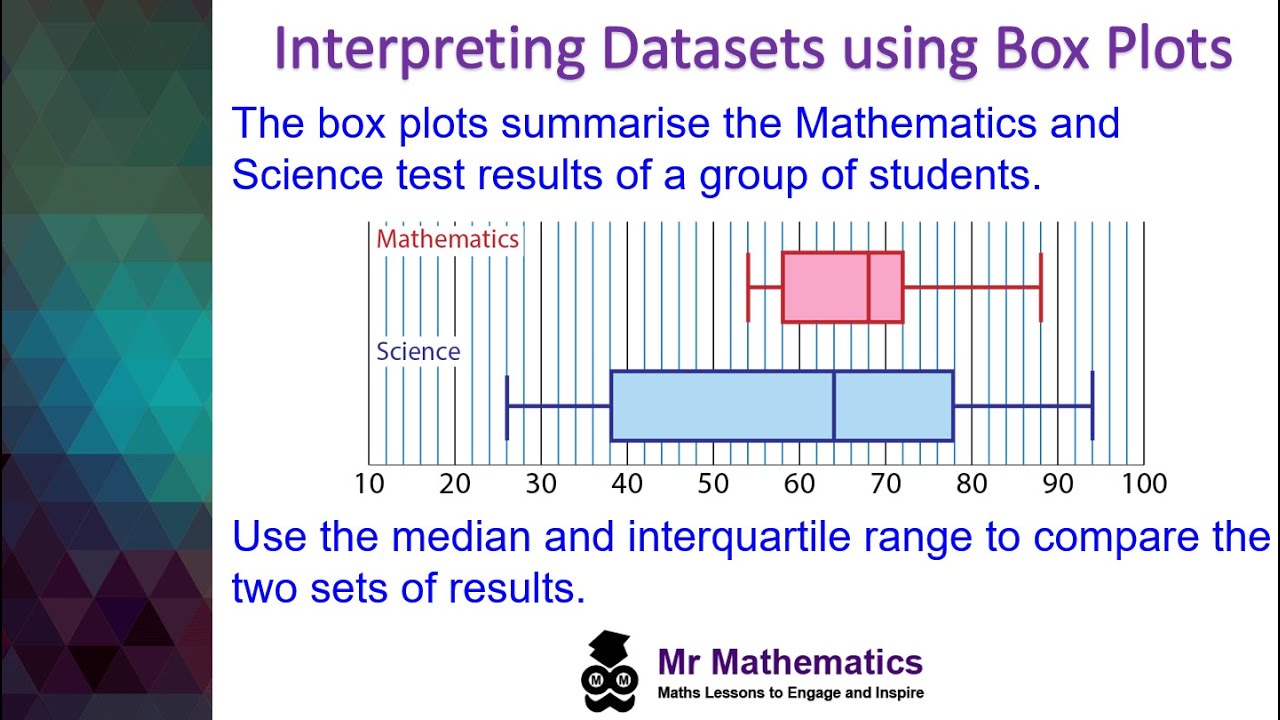 Interpreting Datasets using Box Plots

The box plots summarise the Mathematics and Science test results of a group of students.

Mathematics

Science

10 20 30 40 50 60 70 80 90 100

Use the median and interquartile range to compare the two sets of results.

Mr Mathematics
Maths Lessons to Engage and Inspire